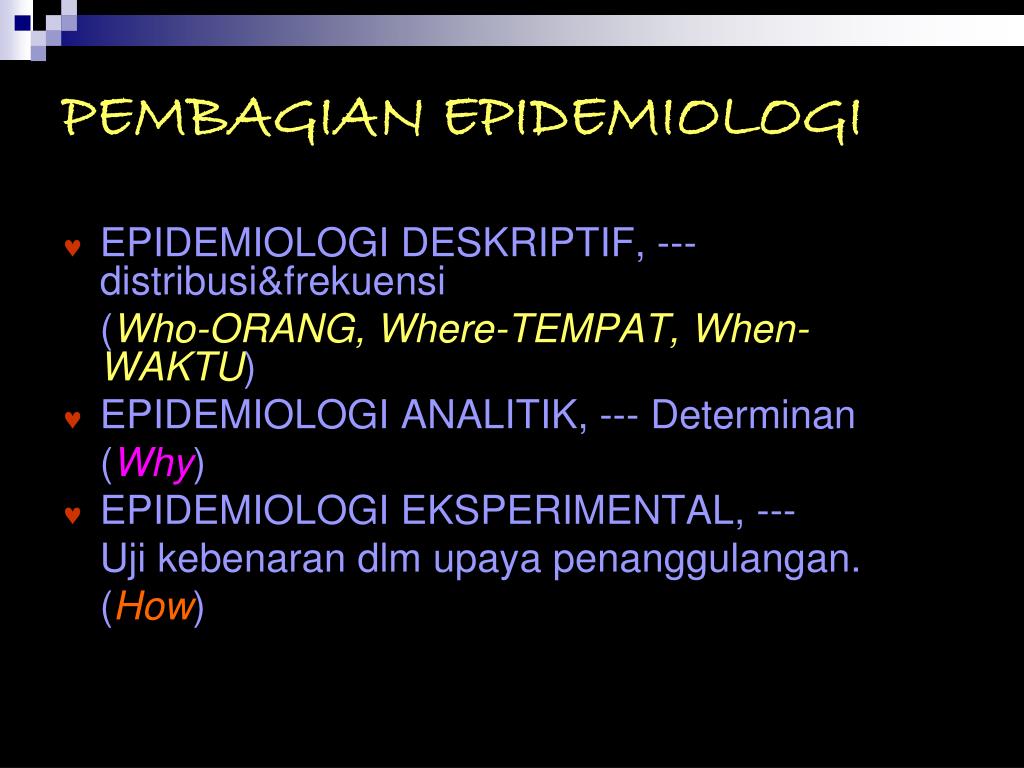 PEMBAGIAN EPIDEMIOLOGI

♥ EPIDEMIOLOGI DESKRIPTIF, --- distribusi&frekuensi
(Who-ORANG, Where-TEMPAT, When-WAKTU)
♥ EPIDEMIOLOGI ANALITIK, --- Determinan
(Why)
♥ EPIDEMIOLOGI EKSPERIMENTAL, ---
Uji kebenaran dlm upaya penanggulangan.
(How)